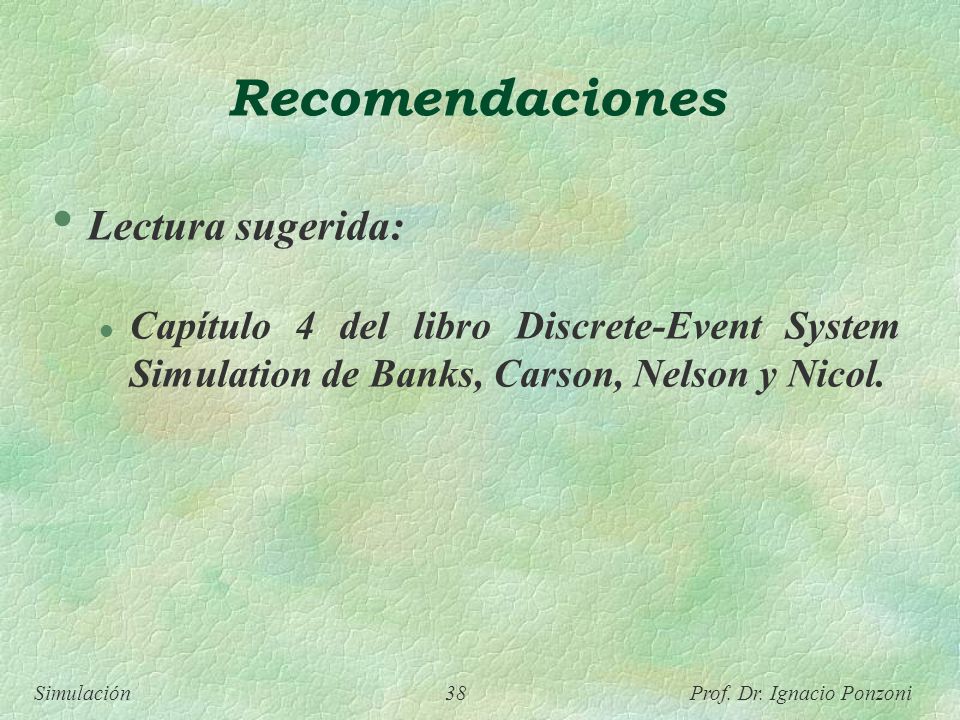 Recomendaciones

• Lectura sugerida:

• Capítulo 4 del libro Discrete-Event System Simulation de Banks, Carson, Nelson y Nicol.

Simulación	38	Prof. Dr. Ignacio Ponzoni